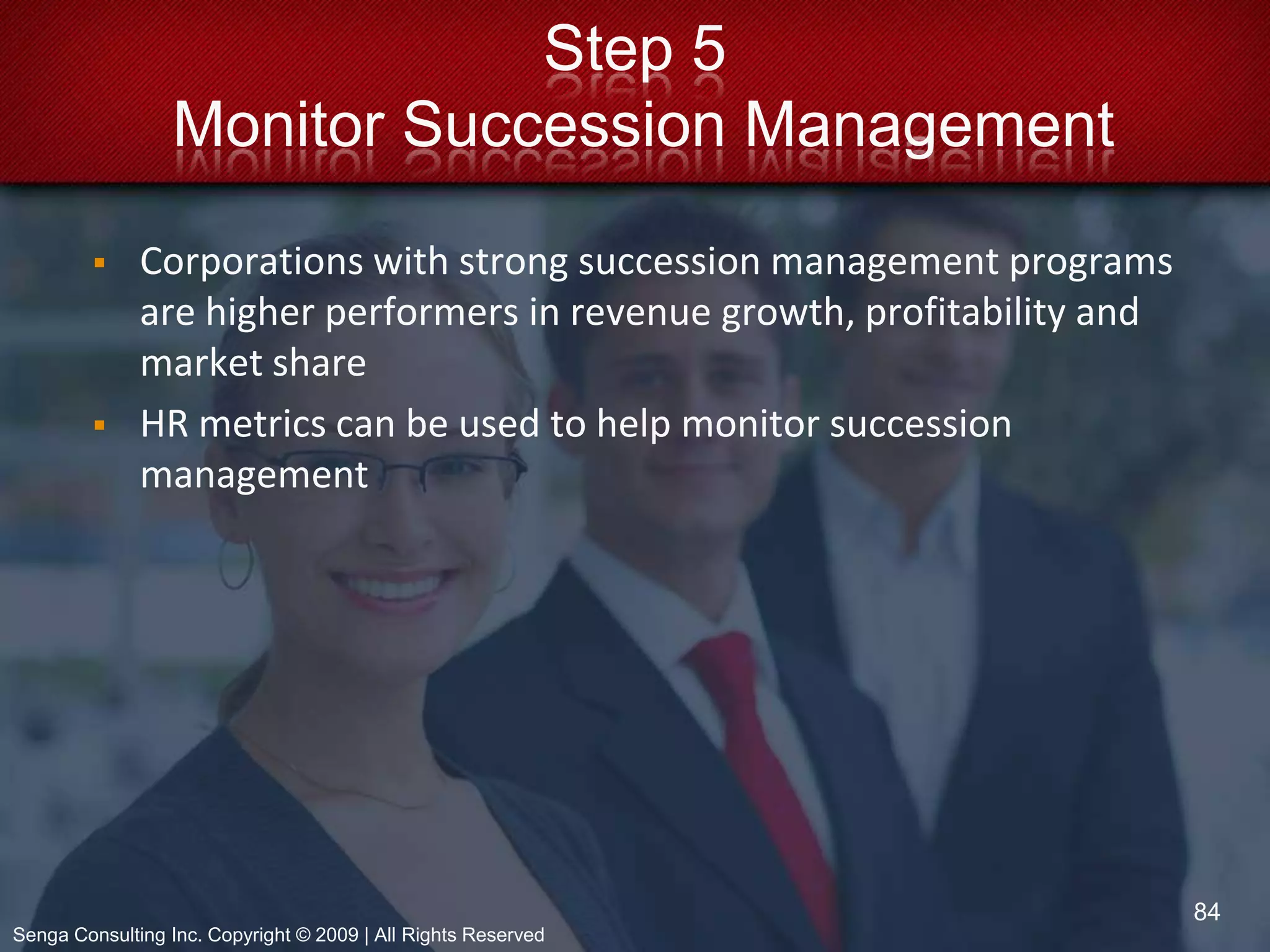 Step 5
Monitor Succession Management

▪ Corporations with strong succession management programs are higher performers in revenue growth, profitability and market share
▪ HR metrics can be used to help monitor succession management

84

Senga Consulting Inc. Copyright © 2009 | All Rights Reserved